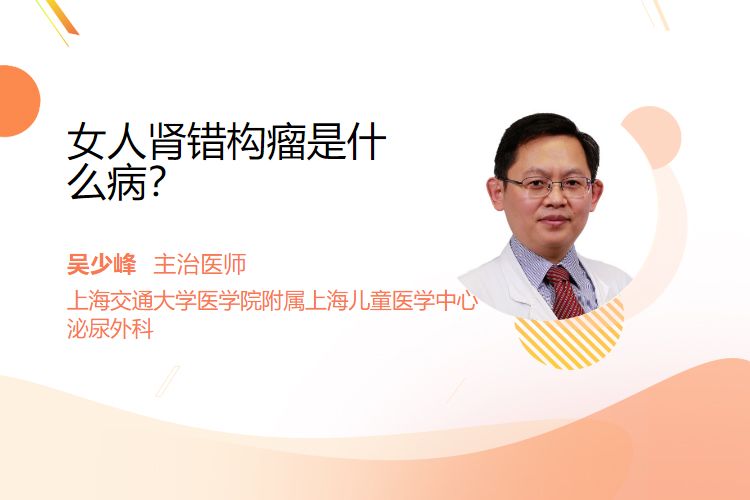 女人肾错构瘤是什么病?

吴少峰 主治医师
上海交通大学医学院附属上海儿童医学中心
泌尿外科